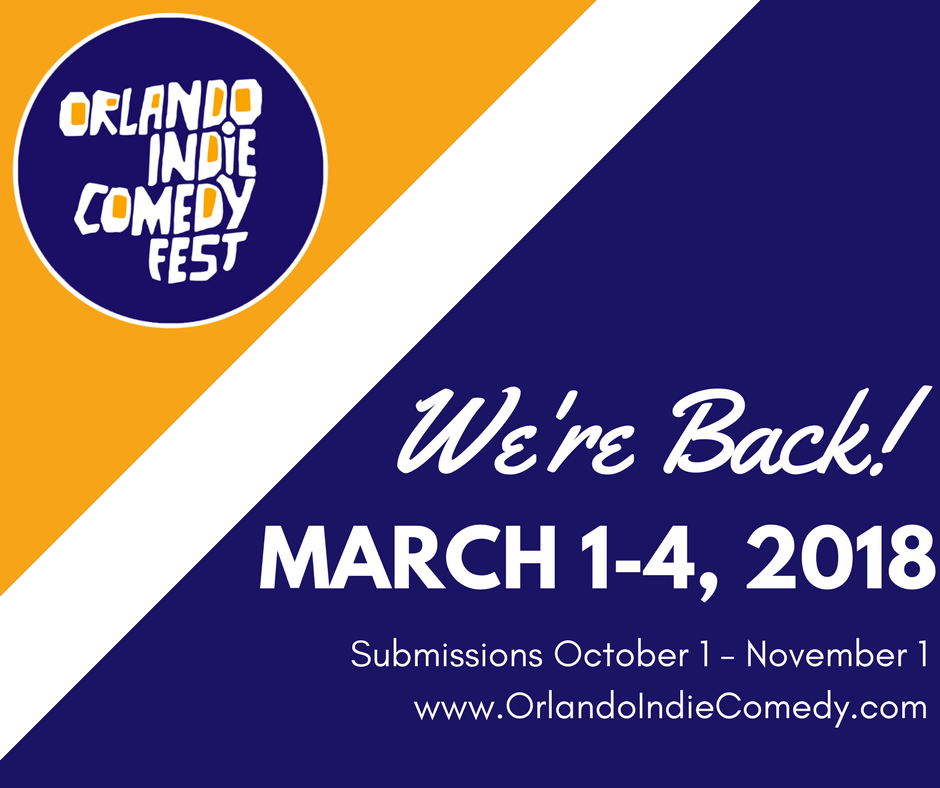 ORLANDO INDIE COMEDY FEST

We're Back!

MARCH 1-4, 2018

Submissions October 1 – November 1

www.OrlandoIndieComedy.com